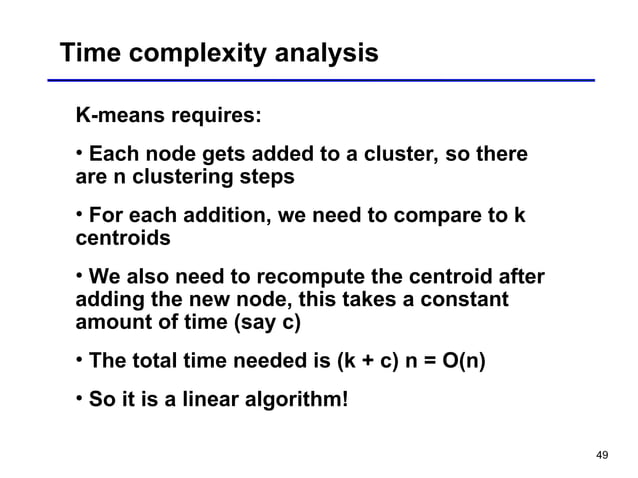 Time complexity analysis

K-means requires:

• Each node gets added to a cluster, so there are n clustering steps

• For each addition, we need to compare to k centroids

• We also need to recompute the centroid after adding the new node, this takes a constant amount of time (say c)

• The total time needed is (k + c) n = O(n)

• So it is a linear algorithm!

49